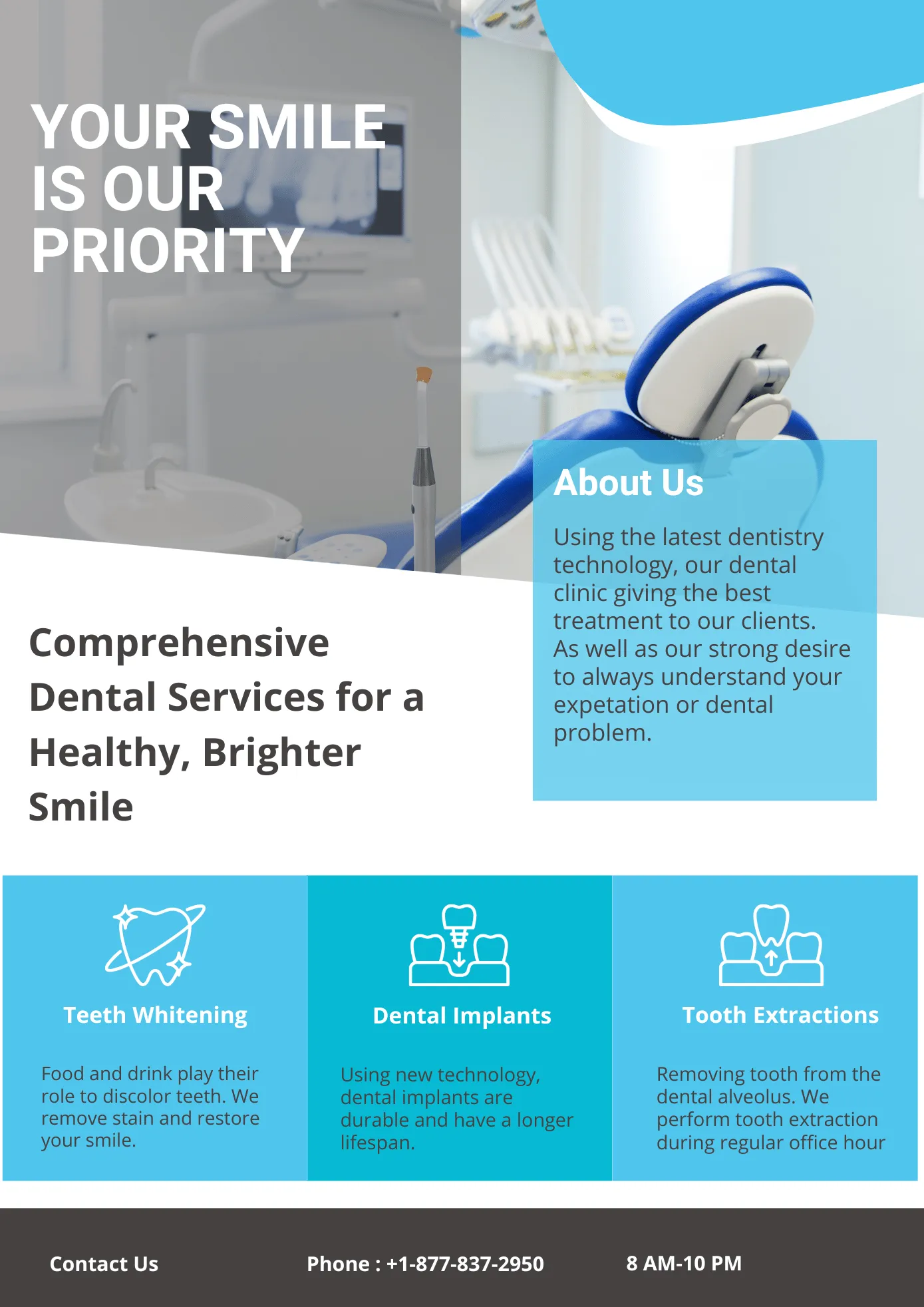 YOUR SMILE IS OUR PRIORITY

About Us

Using the latest dentistry technology, our dental clinic giving the best treatment to our clients. As well as our strong desire to always understand your expetation or dental problem.

Comprehensive Dental Services for a Healthy, Brighter Smile

Teeth Whitening

Food and drink play their role to discolor teeth. We remove stain and restore your smile.

Dental Implants

Using new technology, dental implants are durable and have a longer lifespan.

Tooth Extractions

Removing tooth from the dental alveolus. We perform tooth extraction during regular office hour

Contact Us

Phone : +1-877-837-2950

8 AM-10 PM